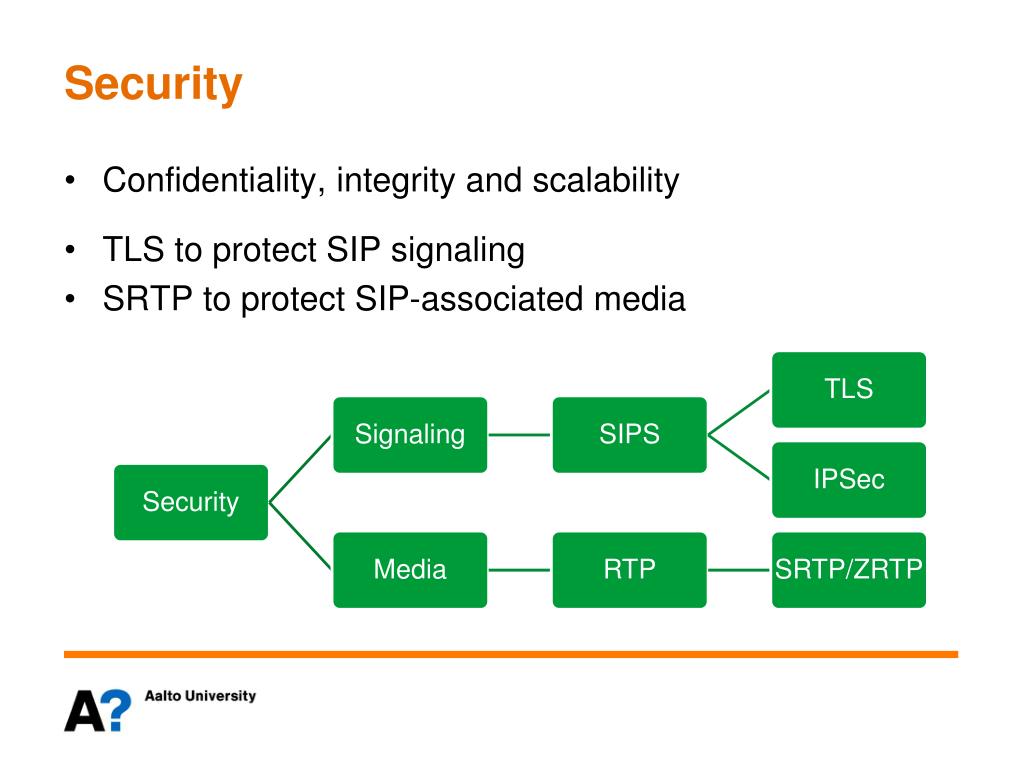 Security

• Confidentiality, integrity and scalability

• TLS to protect SIP signaling
• SRTP to protect SIP-associated media

Security
Signaling
SIPS
TLS
IPSec
Media
RTP
SRTP/ZRTP

A? Aalto University